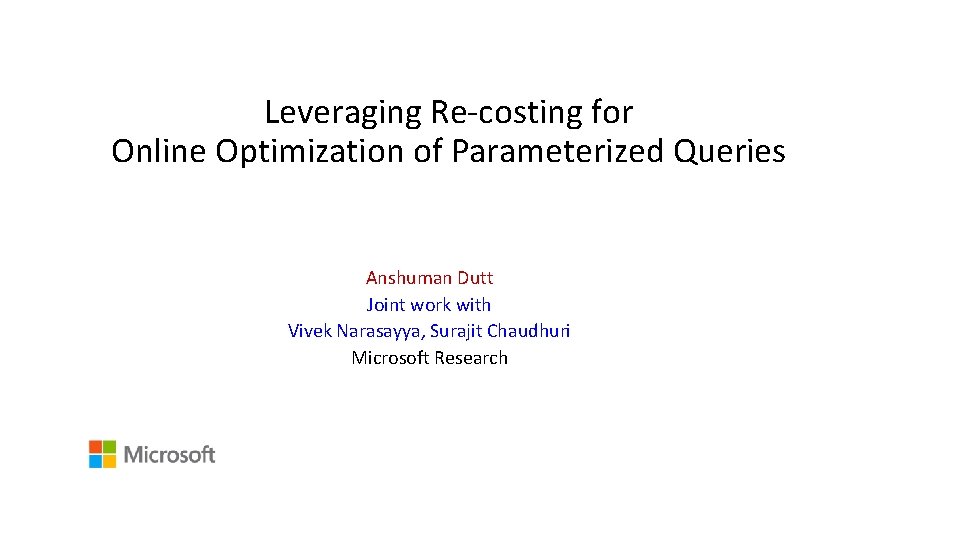 Leveraging Re-costing for
Online Optimization of Parameterized Queries

Anshuman Dutt
Joint work with
Vivek Narasayya, Surajit Chaudhuri
Microsoft Research

Microsoft